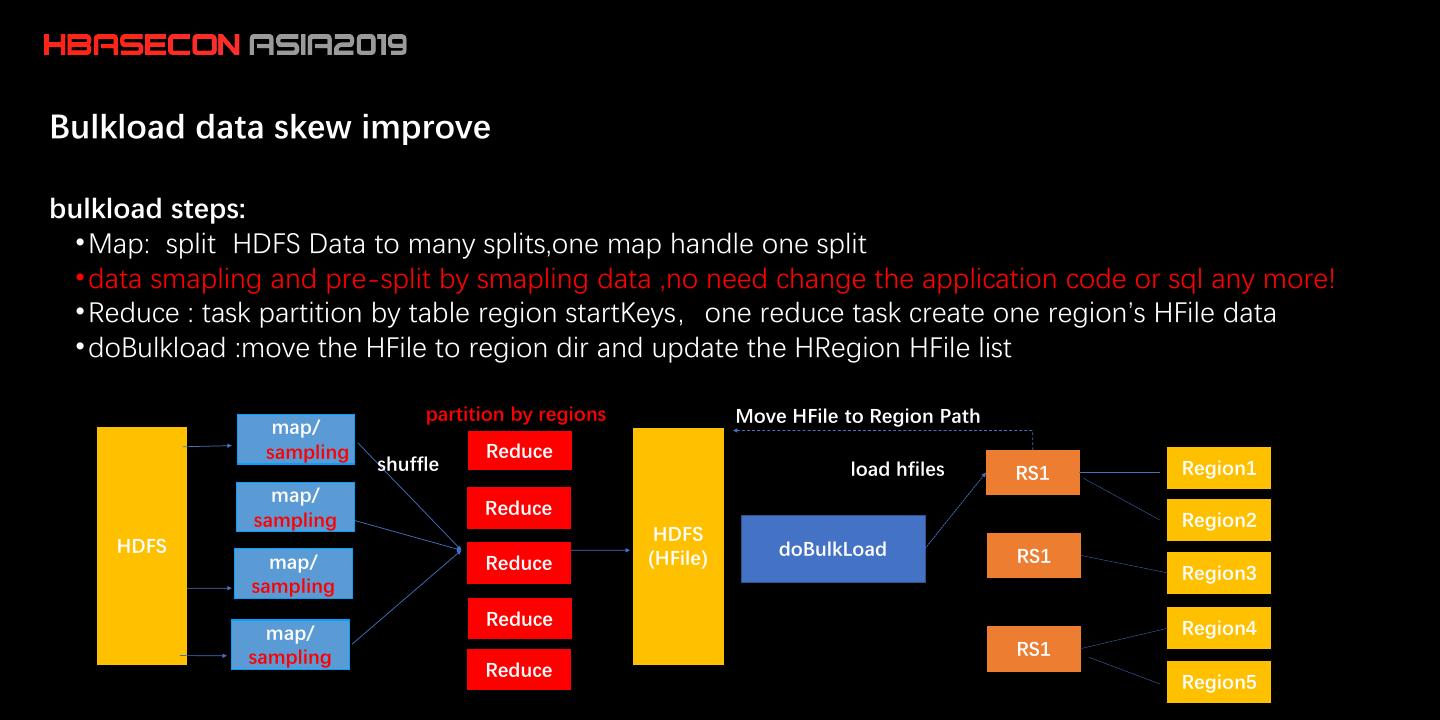 HBASECON ASIA2019

Bulkload data skew improve

bulkload steps:

•Map: split HDFS Data to many splits,one map handle one split
•data smapling and pre-split by smapling data ,no need change the application code or sql any more!
•Reduce : task partition by table region startKeys, one reduce task create one region's HFile data
•doBulkload :move the HFile to region dir and update the HRegion HFile list

HDFS

map/ sampling

map/ sampling

map/ sampling

map/ sampling

shuffle

partition by regions

Reduce

Reduce

Reduce

Reduce

Reduce

HDFS (HFile)

Move HFile to Region Path

doBulkLoad

load hfiles

RS1

RS1

RS1

Region1

Region2

Region3

Region4

Region5